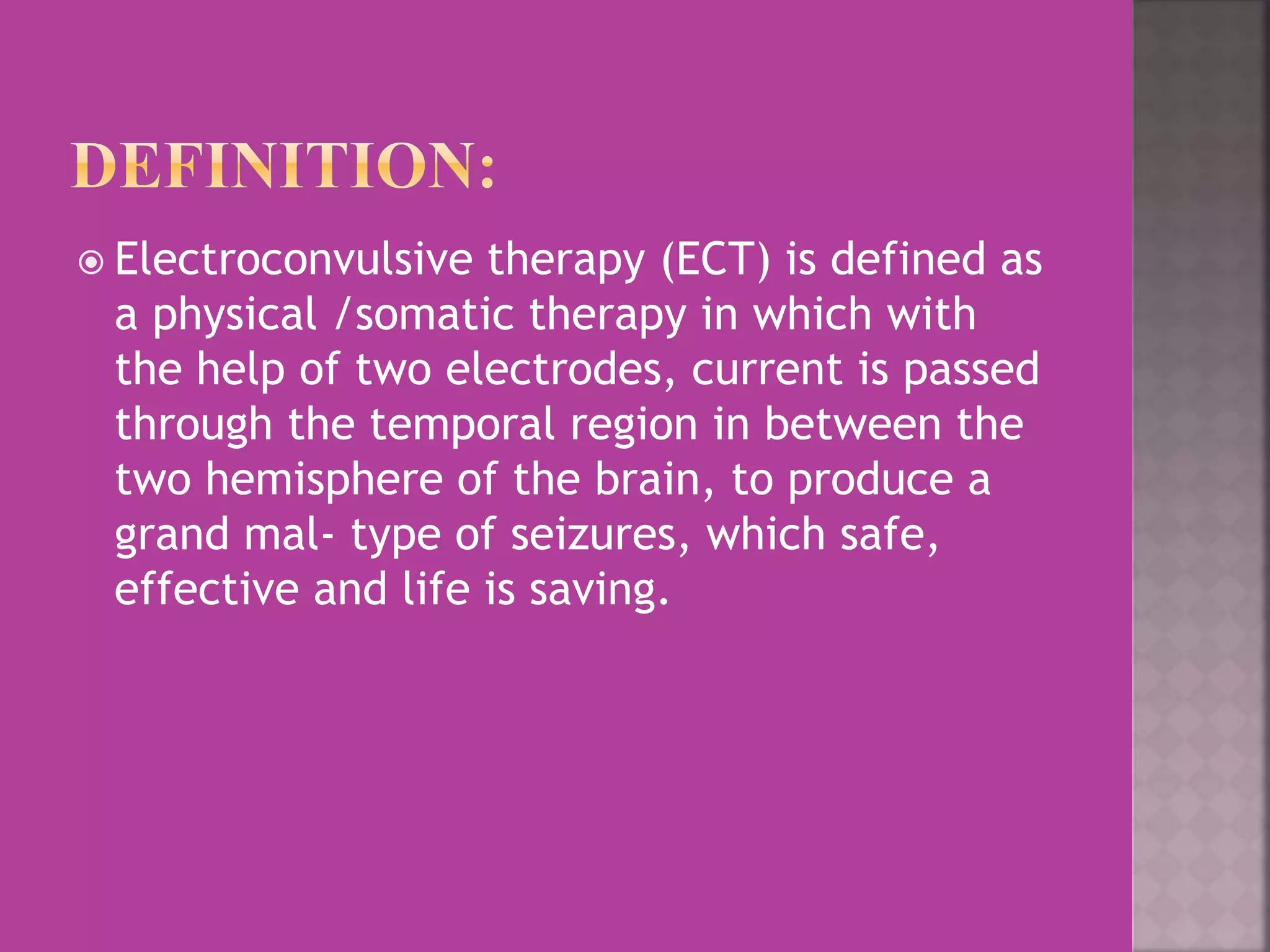 DEFINITION:

Electroconvulsive therapy (ECT) is defined as a physical /somatic therapy in which with the help of two electrodes, current is passed through the temporal region in between the two hemisphere of the brain, to produce a grand mal- type of seizures, which safe, effective and life is saving.